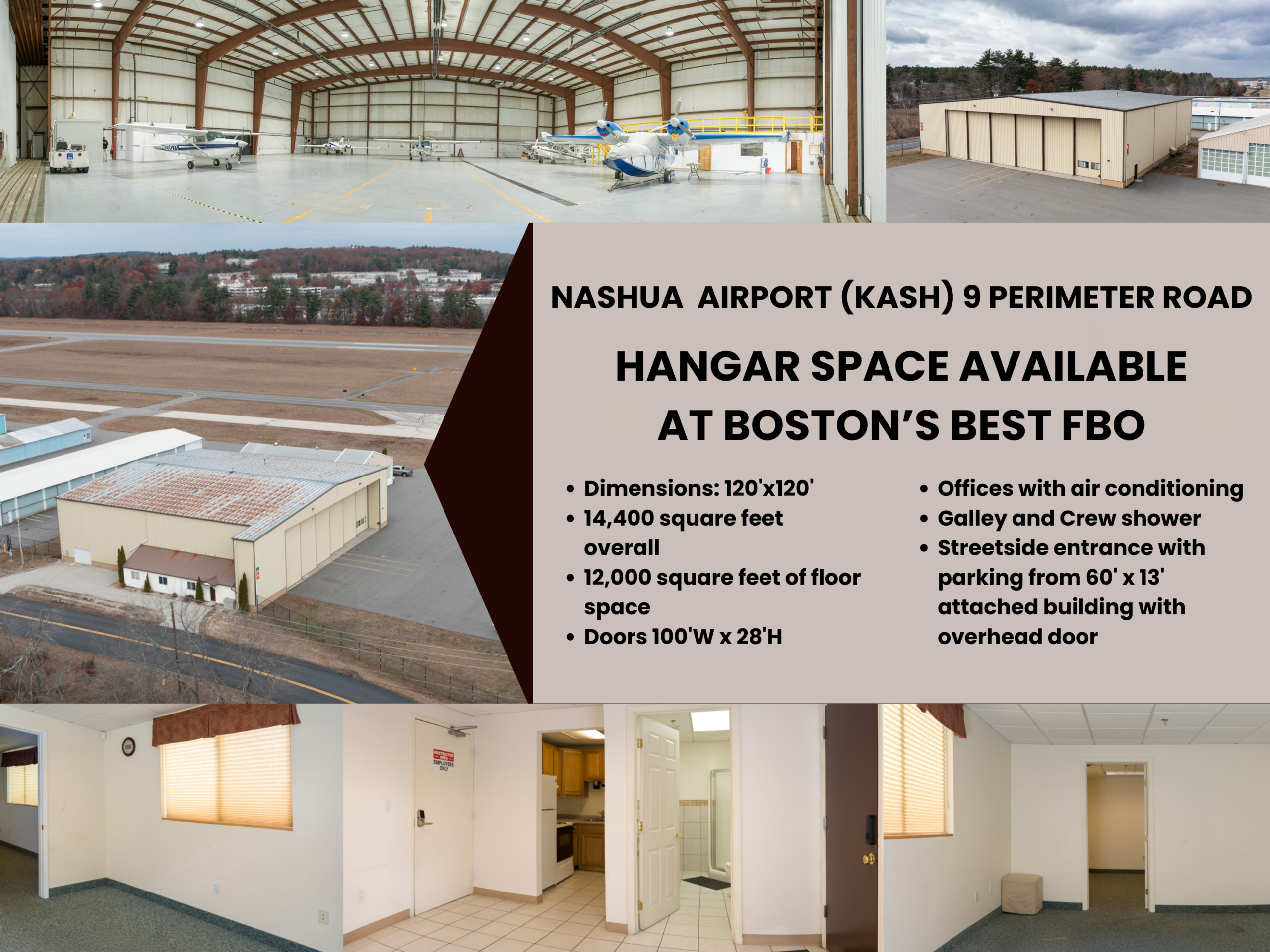 NASHUA AIRPORT (KASH) 9 PERIMETER ROAD

HANGAR SPACE AVAILABLE AT BOSTON'S BEST FBO

• Dimensions: 120'x120'
• 14,400 square feet overall
• 12,000 square feet of floor space
• Doors 100'W x 28'H

• Offices with air conditioning
• Galley and Crew shower
• Streetside entrance with parking from 60' x 13' attached building with overhead door

RESTRICTED AREA EMPLOYEES ONLY